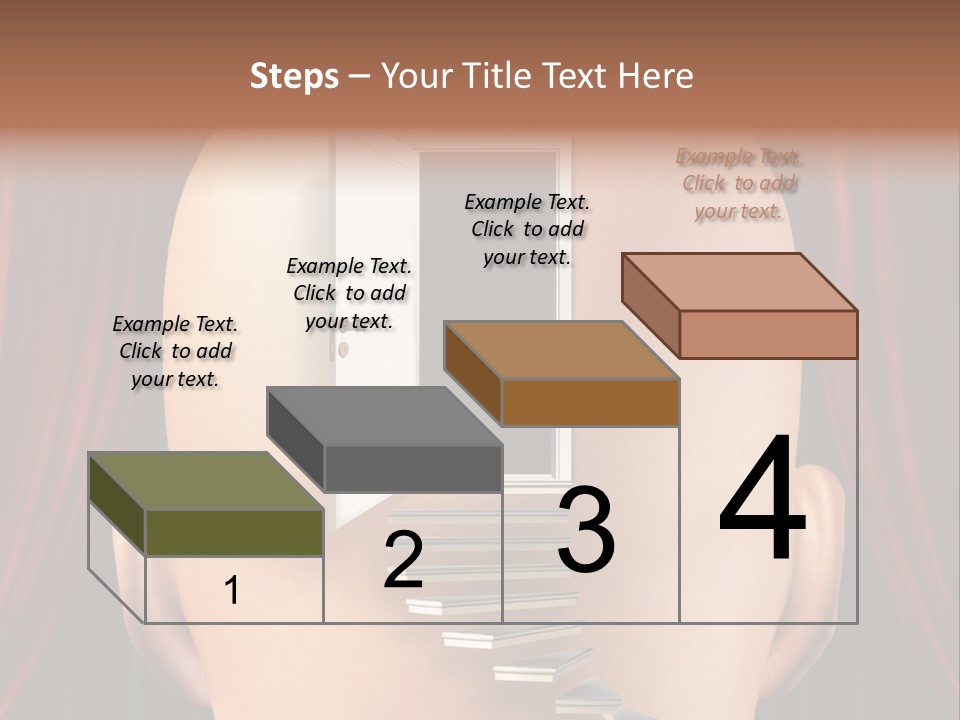 Steps – Your Title Text Here

Example Text. Click to add your text.

Example Text. Click to add your text.

Example Text. Click to add your text.

Example Text. Click to add your text.

1

2

3

4